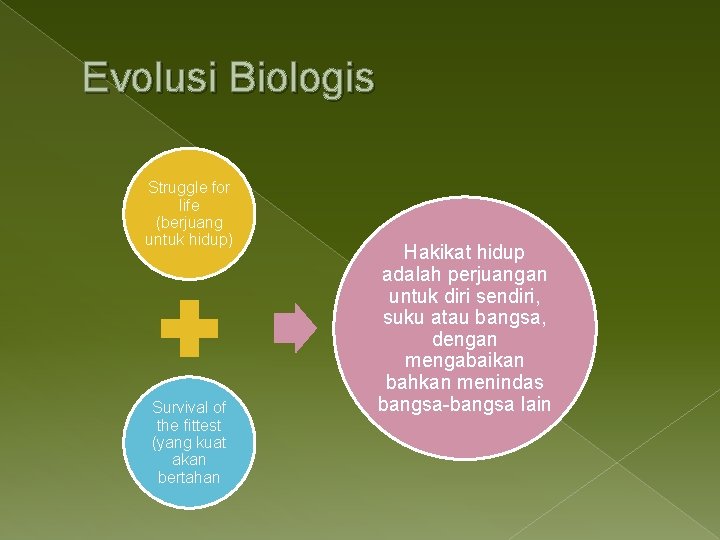 Evolusi Biologis

Struggle for life (berjuang untuk hidup)

Survival of the fittest (yang kuat akan bertahan

Hakikat hidup adalah perjuangan untuk diri sendiri, suku atau bangsa, dengan mengabaikan bahkan menindas bangsa-bangsa lain